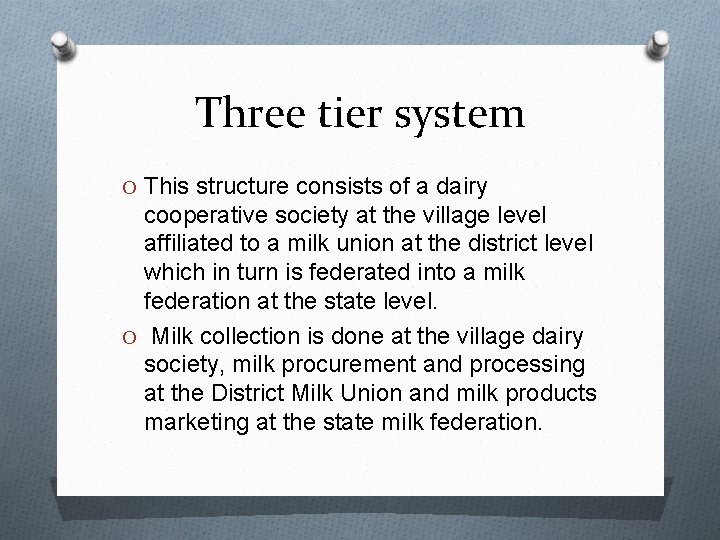 Three tier system

O This structure consists of a dairy cooperative society at the village level affiliated to a milk union at the district level which in turn is federated into a milk federation at the state level.

O Milk collection is done at the village dairy society, milk procurement and processing at the District Milk Union and milk products marketing at the state milk federation.